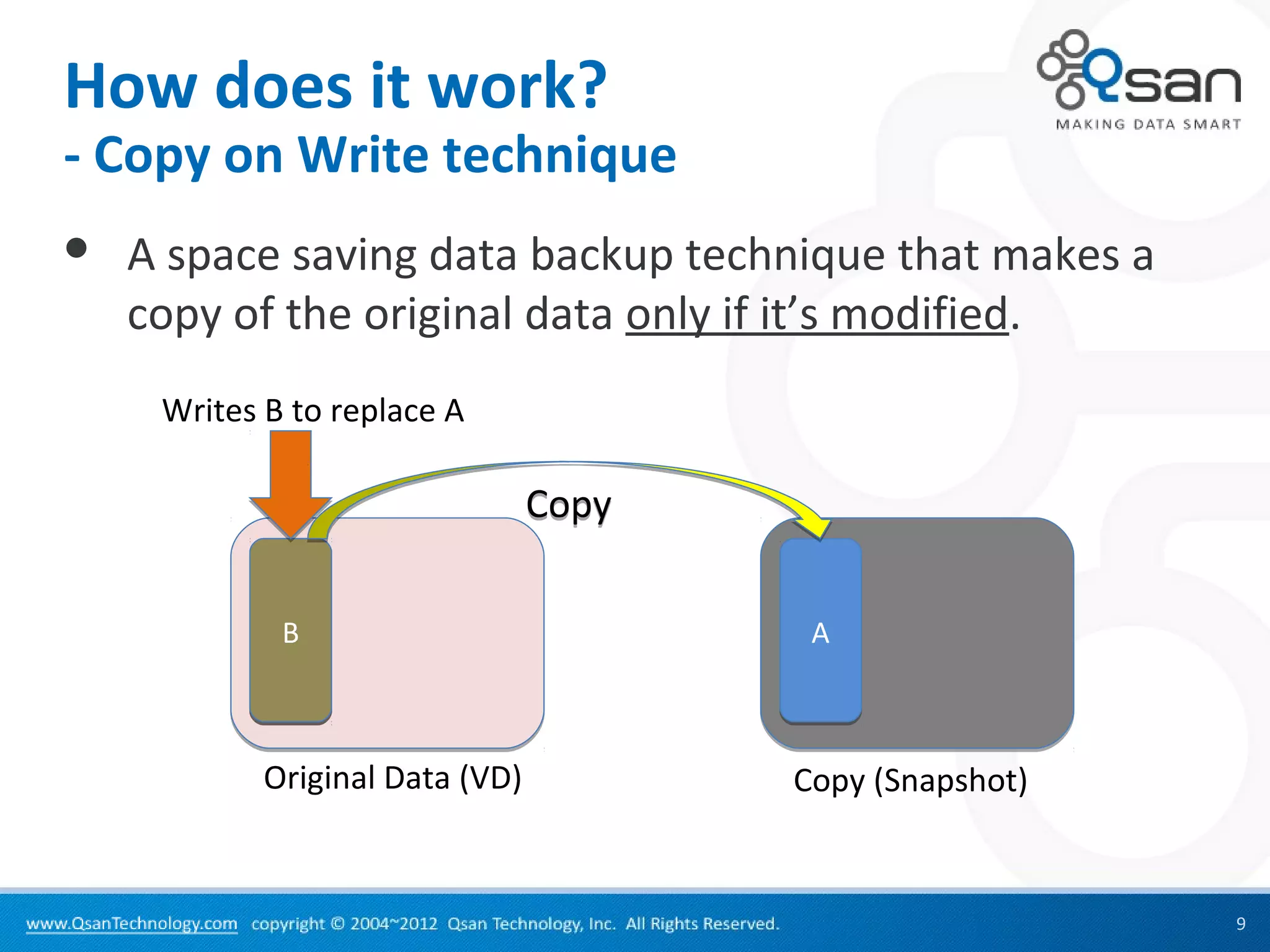 How does it work?
- Copy on Write technique

Qsan
MAKING DATA SMART

• A space saving data backup technique that makes a copy of the original data only if it's modified.

Writes B to replace A

Copy

B

A

Original Data (VD)

Copy (Snapshot)

www.QsanTechnology.com copyright © 2004~2012 Qsan Technology, Inc. All Rights Reserved.

9